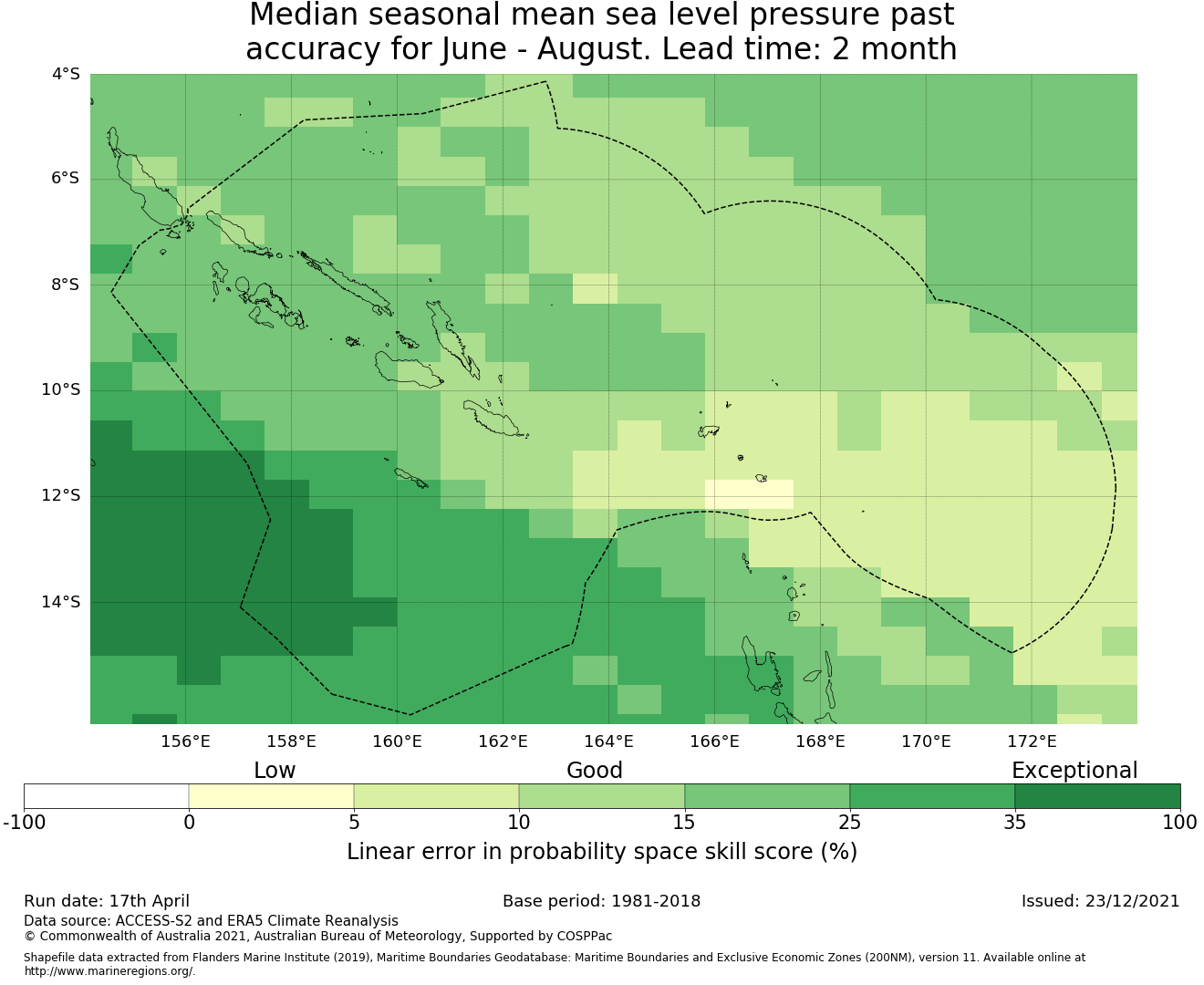 Median seasonal mean sea level pressure past accuracy for June - August. Lead time: 2 month

4°S
6°S
8°S
10°S
12°S
14°S

156°E
158°E
160°E
162°E
164°E
166°E
168°E
170°E
172°E

Low
Good
Exceptional

-100
0
5
10
15
25
35
100

Linear error in probability space skill score (%)

Run date: 17th April
Base period: 1981-2018
Issued: 23/12/2021

Data source: ACCESS-S2 and ERA5 Climate Reanalysis
© Commonwealth of Australia 2021, Australian Bureau of Meteorology, Supported by COSPPac

Shapefile data extracted from Flanders Marine Institute (2019), Maritime Boundaries Geodatabase: Maritime Boundaries and Exclusive Economic Zones (200NM), version 11. Available online at http://www.marineregions.org/.